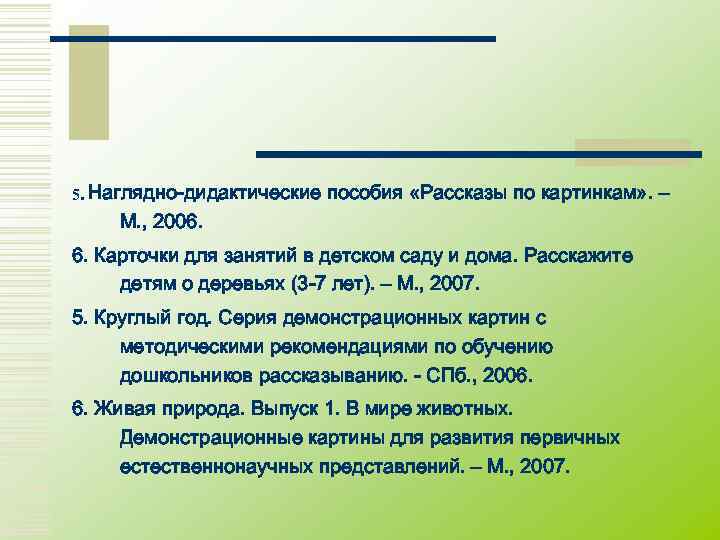 5. Наглядно-дидактические пособия «Рассказы по картинкам». – М., 2006.

6. Карточки для занятий в детском саду и дома. Расскажите детям о деревьях (3-7 лет). – М., 2007.

5. Круглый год. Серия демонстрационных картин с методическими рекомендациями по обучению дошкольников рассказыванию. - СПб., 2006.

6. Живая природа. Выпуск 1. В мире животных. Демонстрационные картины для развития первичных естественнонаучных представлений. – М., 2007.